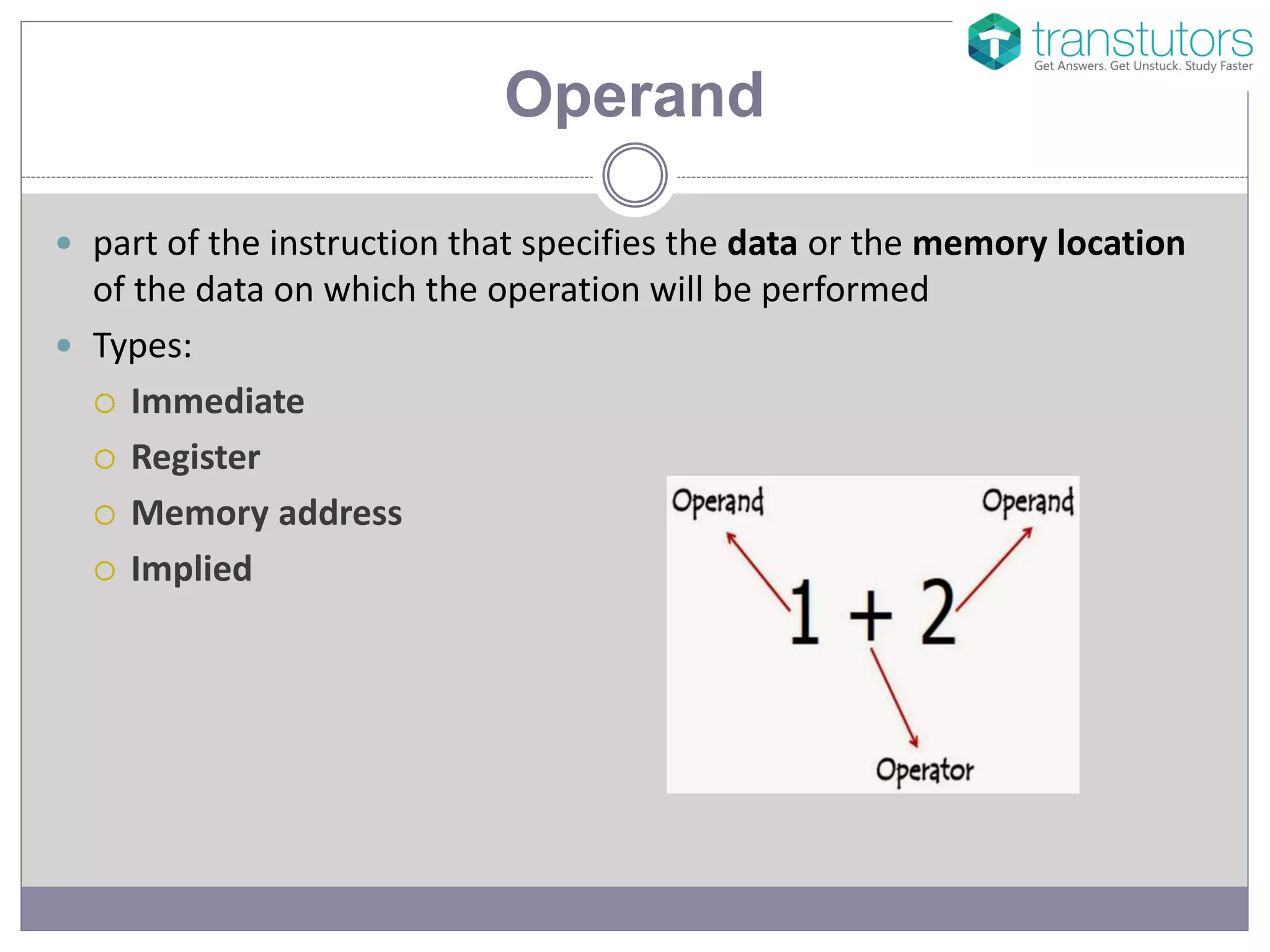 transtutors
Get Answers. Get Unstuck. Study Faster

Operand

part of the instruction that specifies the data or the memory location of the data on which the operation will be performed

Types:

Immediate

Register

Memory address

Implied

Operand

Operand

$1 + 2$

Operator